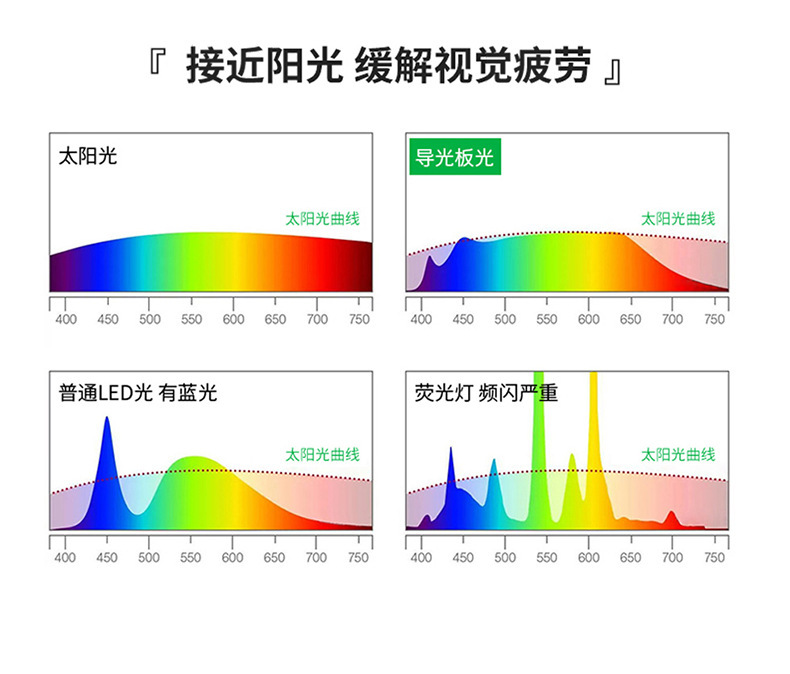 『 接近阳光 缓解视觉疲劳 』

太阳光

太阳光曲线

400 450 500 550 600 650 700 750

导光板光

太阳光曲线

400 450 500 550 600 650 700 750

普通LED光 有蓝光

太阳光曲线

400 450 500 550 600 650 700 750

荧光灯 频闪严重

太阳光曲线

400 450 500 550 600 650 700 750